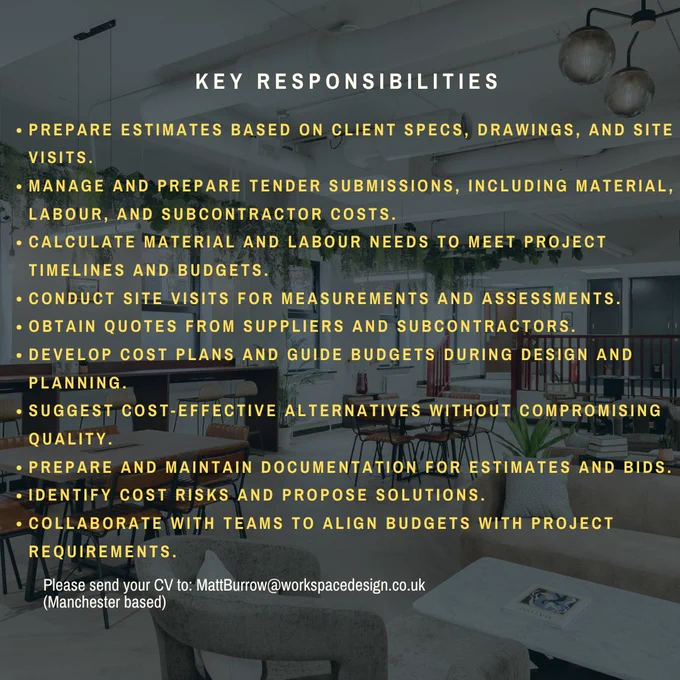 KEY RESPONSIBILITIES

• PREPARE ESTIMATES BASED ON CLIENT SPECS, DRAWINGS, AND SITE VISITS.
• MANAGE AND PREPARE TENDER SUBMISSIONS, INCLUDING MATERIAL, LABOUR, AND SUBCONTRACTOR COSTS.
• CALCULATE MATERIAL AND LABOUR NEEDS TO MEET PROJECT TIMELINES AND BUDGETS.
• CONDUCT SITE VISITS FOR MEASUREMENTS AND ASSESSMENTS.
• OBTAIN QUOTES FROM SUPPLIERS AND SUBCONTRACTORS.
• DEVELOP COST PLANS AND GUIDE BUDGETS DURING DESIGN AND PLANNING.
• SUGGEST COST-EFFECTIVE ALTERNATIVES WITHOUT COMPROMISING QUALITY.
• PREPARE AND MAINTAIN DOCUMENTATION FOR ESTIMATES AND BIDS.
• IDENTIFY COST RISKS AND PROPOSE SOLUTIONS.
• COLLABORATE WITH TEAMS TO ALIGN BUDGETS WITH PROJECT REQUIREMENTS.

Please send your CV to: MattBurrow@workspacedesign.co.uk
(Manchester based)